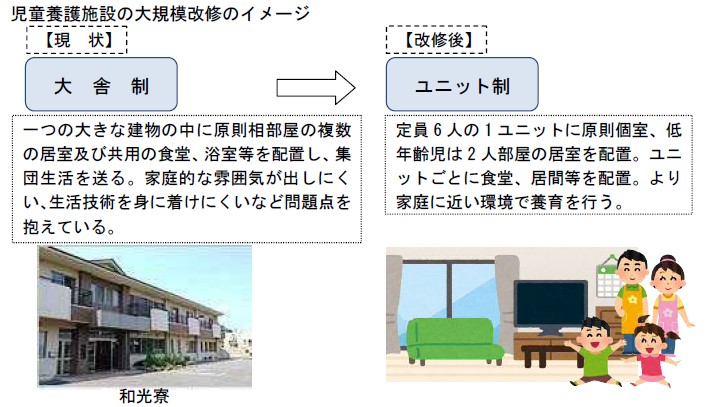 児童養護施設の大規模改修のイメージ

【現　状】

大　舎　制

一つの大きな建物の中に原則相部屋の複数の居室及び共用の食堂、浴室等を配置し、集団生活を送る。家庭的な雰囲気が出しにくい、生活技術を身に着けにくいなど問題点を抱えている。

和光寮

【改修後】

ユニット制

定員６人の１ユニットに原則個室、低年齢児は２人部屋の居室を配置。ユニットごとに食堂、居間等を配置。より家庭に近い環境で養育を行う。